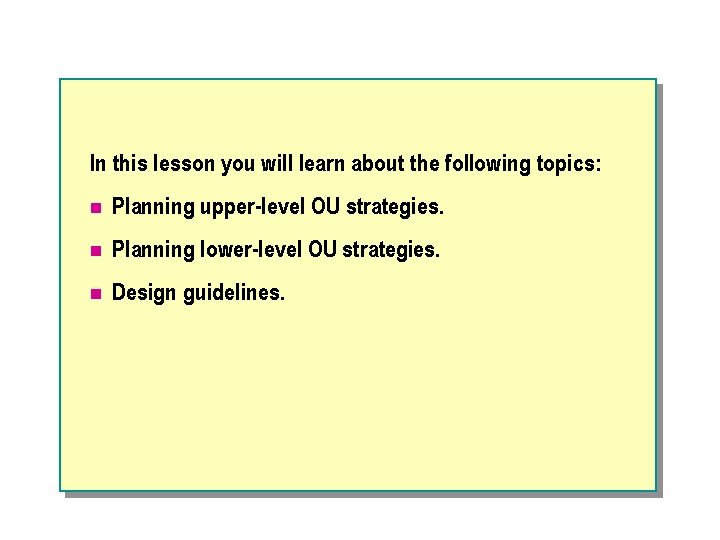 In this lesson you will learn about the following topics:

- Planning upper-level OU strategies.
- Planning lower-level OU strategies.
- Design guidelines.